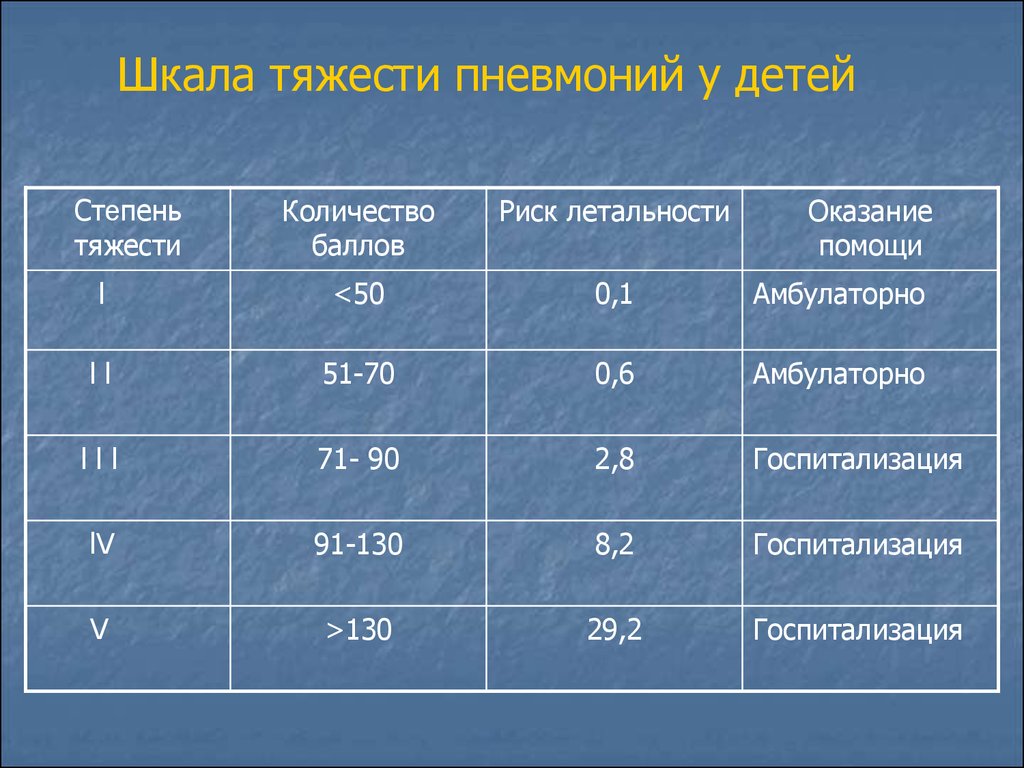 Шкала тяжести пневмоний у детей

| Степень тяжести | Количество баллов | Риск летальности | Оказание помощи |
|---|---|---|---|
| I | <50 | 0,1 | Амбулаторно |
| I I | 51-70 | 0,6 | Амбулаторно |
| I I I | 71- 90 | 2,8 | Госпитализация |
| IV | 91-130 | 8,2 | Госпитализация |
| V | >130 | 29,2 | Госпитализация |